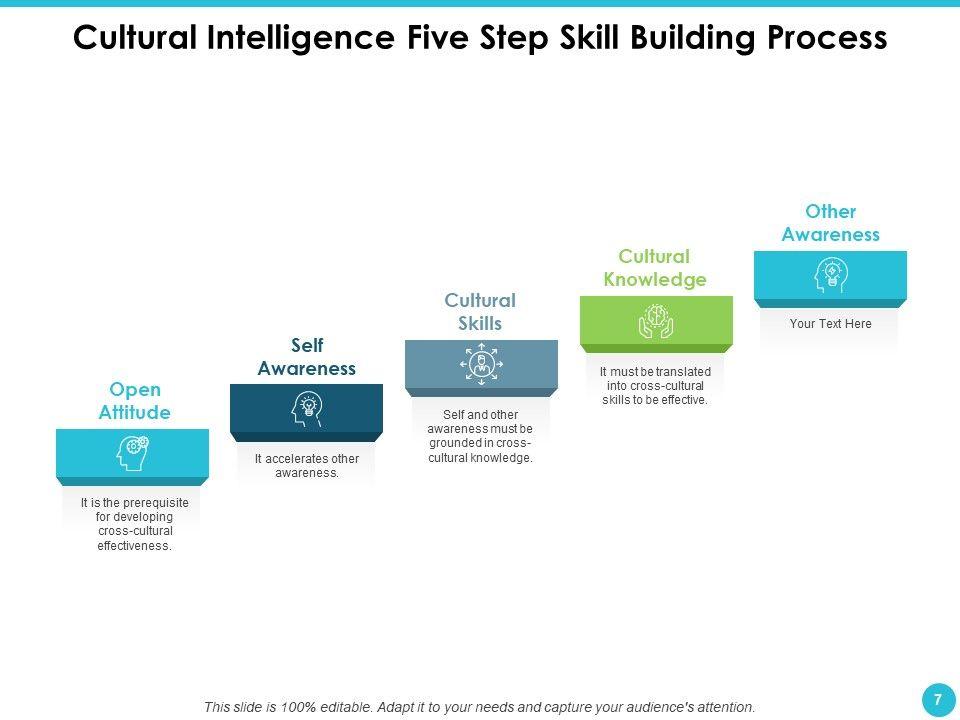 Cultural Intelligence Five Step Skill Building Process

Open Attitude

It is the prerequisite for developing cross-cultural effectiveness.

Self Awareness

It accelerates other awareness.

Cultural Skills

Self and other awareness must be grounded in cross-cultural knowledge.

Cultural Knowledge

It must be translated into cross-cultural skills to be effective.

Other Awareness

Your Text Here

This slide is 100% editable. Adapt it to your needs and capture your audience's attention.

7